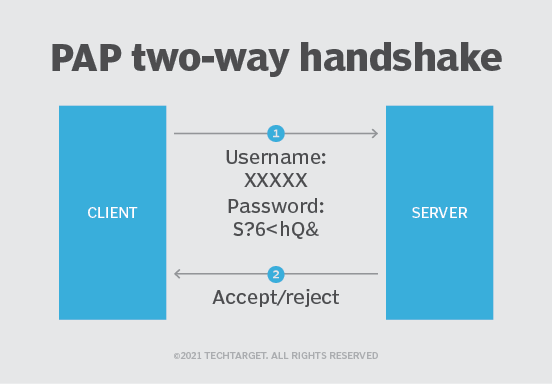 PAP two-way handshake

CLIENT

1

Username:
XXXXX
Password:
S?6<hQ&

2

Accept/reject

SERVER

©2021 TECHTARGET. ALL RIGHTS RESERVED